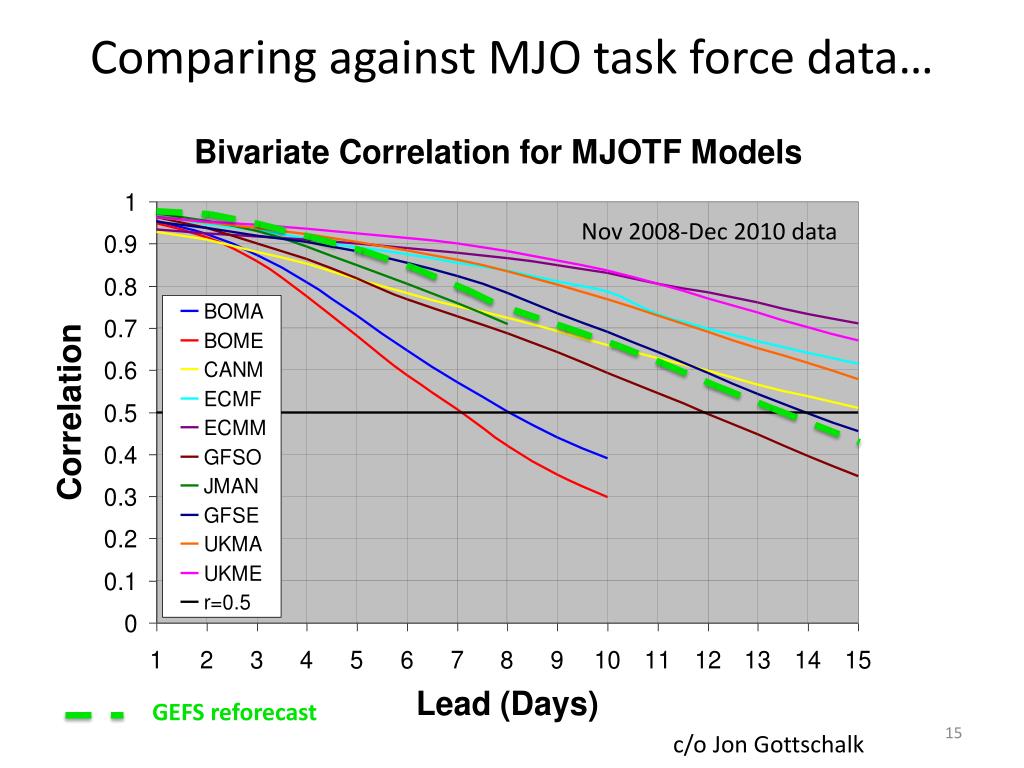 Comparing against MJO task force data…

Bivariate Correlation for MJOTF Models

Nov 2008-Dec 2010 data

Correlation

1
0.9
0.8
0.7
0.6
0.5
0.4
0.3
0.2
0.1
0

BOMA
BOME
CANM
ECMF
ECMM
GFSO
JMAN
GFSE
UKMA
UKME
r=0.5

1 2 3 4 5 6 7 8 9 10 11 12 13 14 15

Lead (Days)

GEFS reforecast

c/o Jon Gottschalk

15